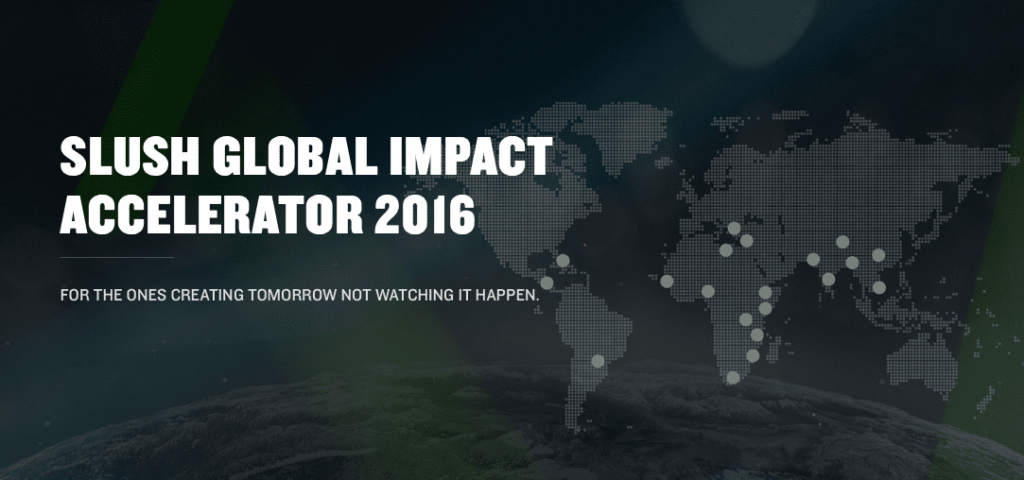 SLUSH GLOBAL IMPACT ACCELERATOR 2016

FOR THE ONES CREATING TOMORROW NOT WATCHING IT HAPPEN.